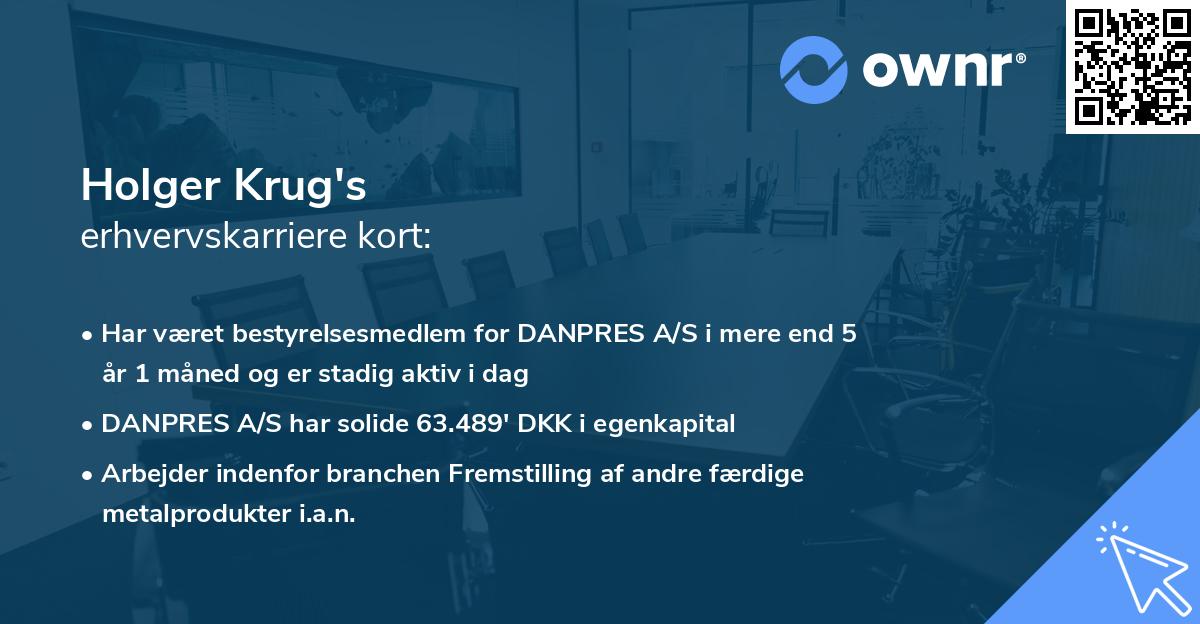 ownr®

Holger Krug's
erhvervskarriere kort:

• Har været bestyrelsesmedlem for DANPRES A/S i mere end 5 år 1 måned og er stadig aktiv i dag

• DANPRES A/S har solide 63.489' DKK i egenkapital

• Arbejder indenfor branchen Fremstilling af andre færdige metalprodukter i.a.n.